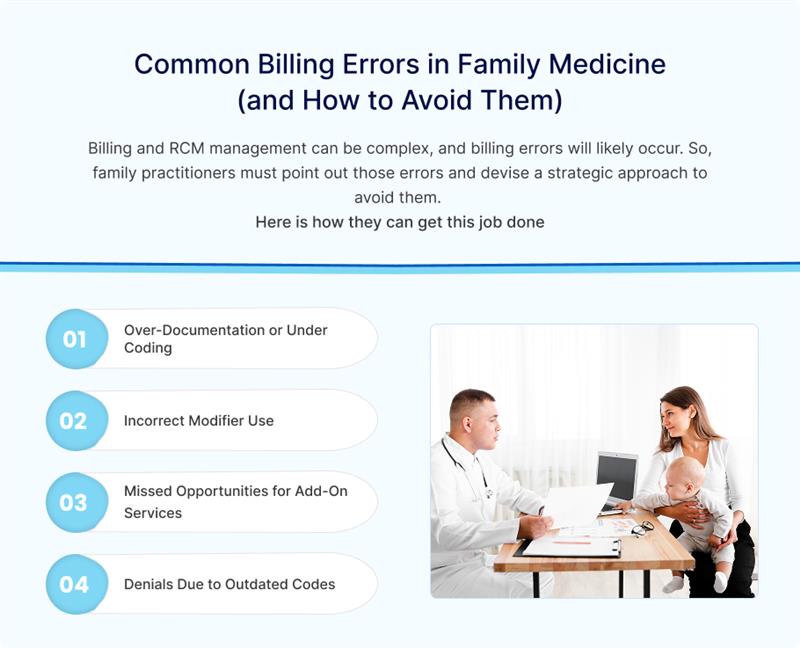 Common Billing Errors in Family Medicine (and How to Avoid Them)

Billing and RCM management can be complex, and billing errors will likely occur. So, family practitioners must point out those errors and devise a strategic approach to avoid them.

Here is how they can get this job done

01 Over-Documentation or Under Coding

02 Incorrect Modifier Use

03 Missed Opportunities for Add-On Services

04 Denials Due to Outdated Codes